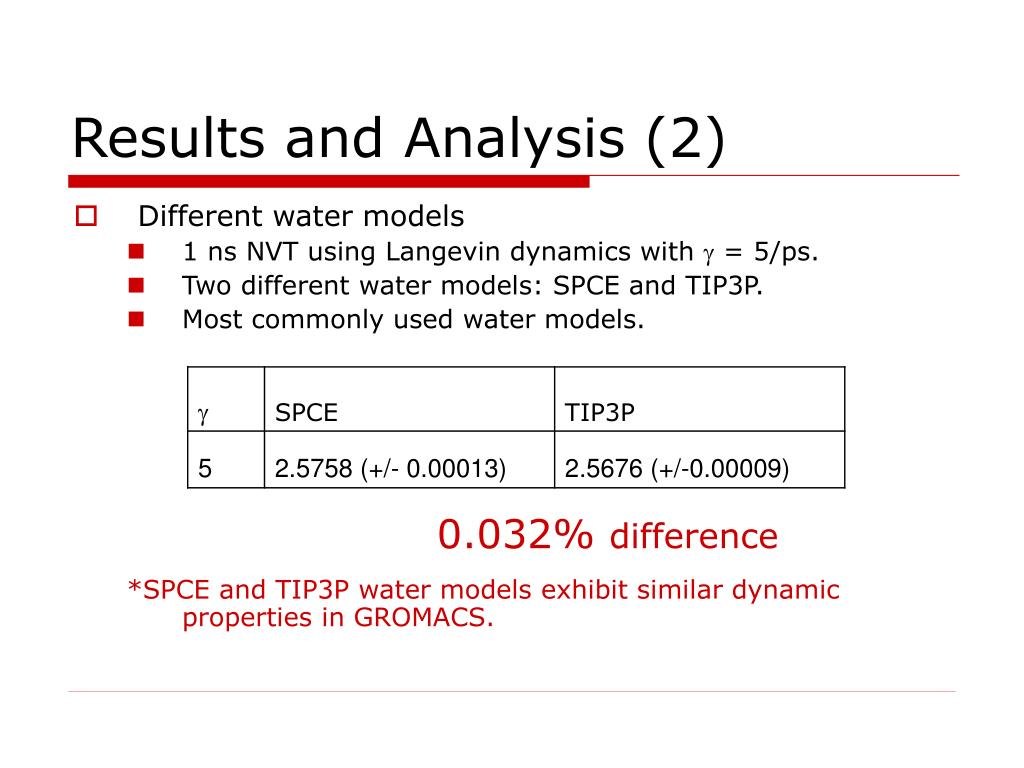 Results and Analysis (2)

Different water models

1 ns NVT using Langevin dynamics with $\gamma$ = 5/ps.

Two different water models: SPCE and TIP3P.

Most commonly used water models.

| $\gamma$ | SPCE | TIP3P |
|---|---|---|
| 5 | 2.5758 (+/- 0.00013) | 2.5676 (+/-0.00009) |

0.032% difference

*SPCE and TIP3P water models exhibit similar dynamic properties in GROMACS.